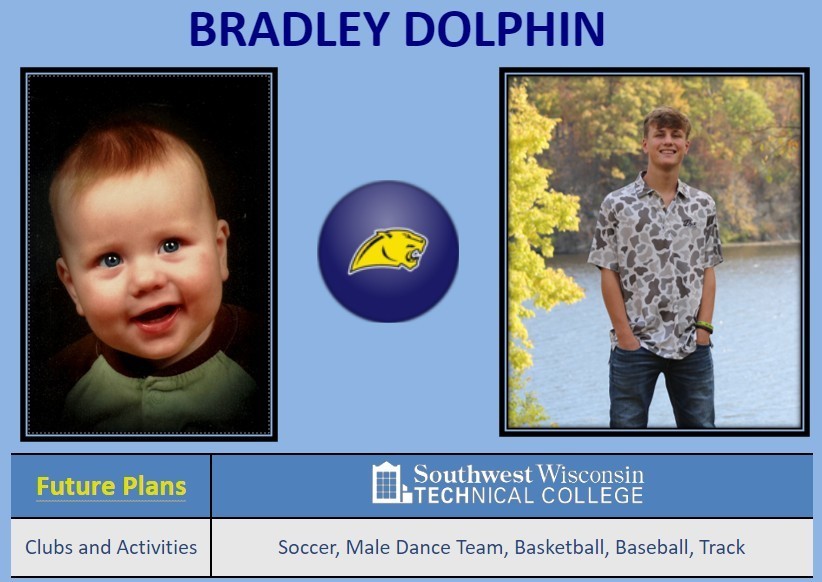 BRADLEY DOLPHIN

| Future Plans | Southwest Wisconsin TECHNICAL COLLEGE |
|---|---|
| Clubs and Activities | Soccer, Male Dance Team, Basketball, Baseball, Track |